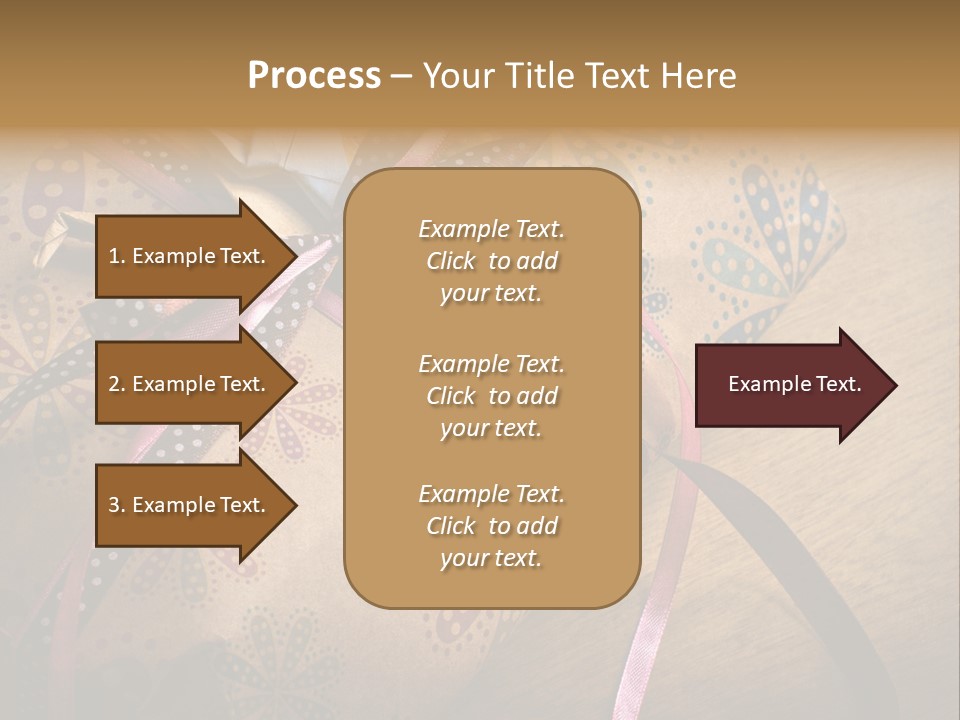 Process – Your Title Text Here

1. Example Text.

2. Example Text.

3. Example Text.

Example Text. Click to add your text.

Example Text. Click to add your text.

Example Text. Click to add your text.

Example Text.